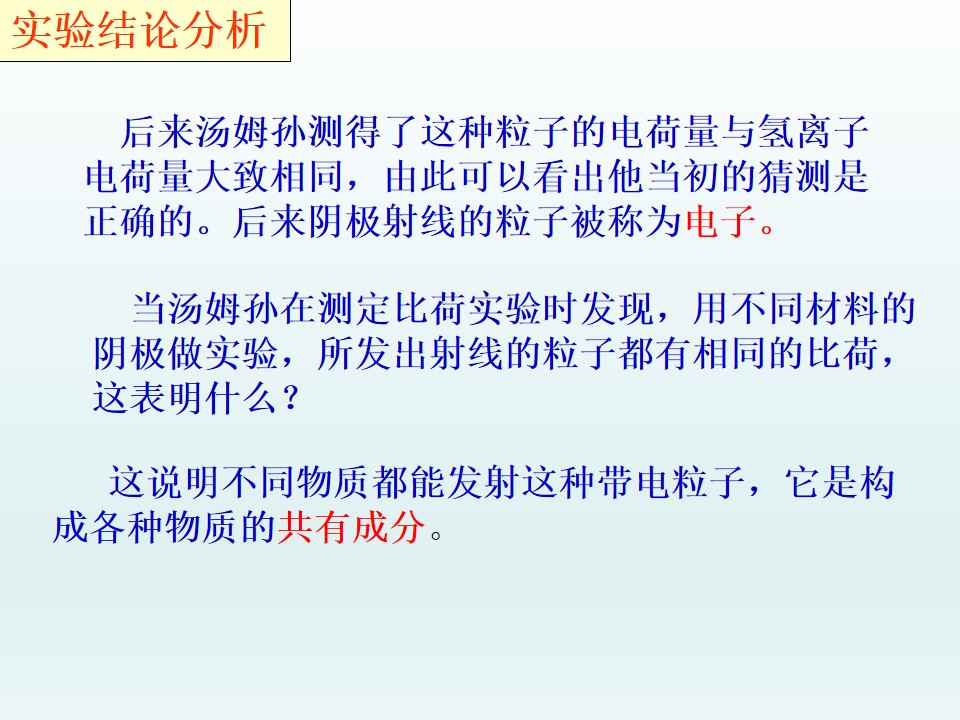 实验结论分析

后来汤姆孙测得了这种粒子的电荷量与氢离子电荷量大致相同，由此可以看出他当初的猜测是正确的。后来阴极射线的粒子被称为电子。

当汤姆孙在测定比荷实验时发现，用不同材料的阴极做实验，所发出射线的粒子都有相同的比荷，这表明什么？

这说明不同物质都能发射这种带电粒子，它是构成各种物质的共有成分。